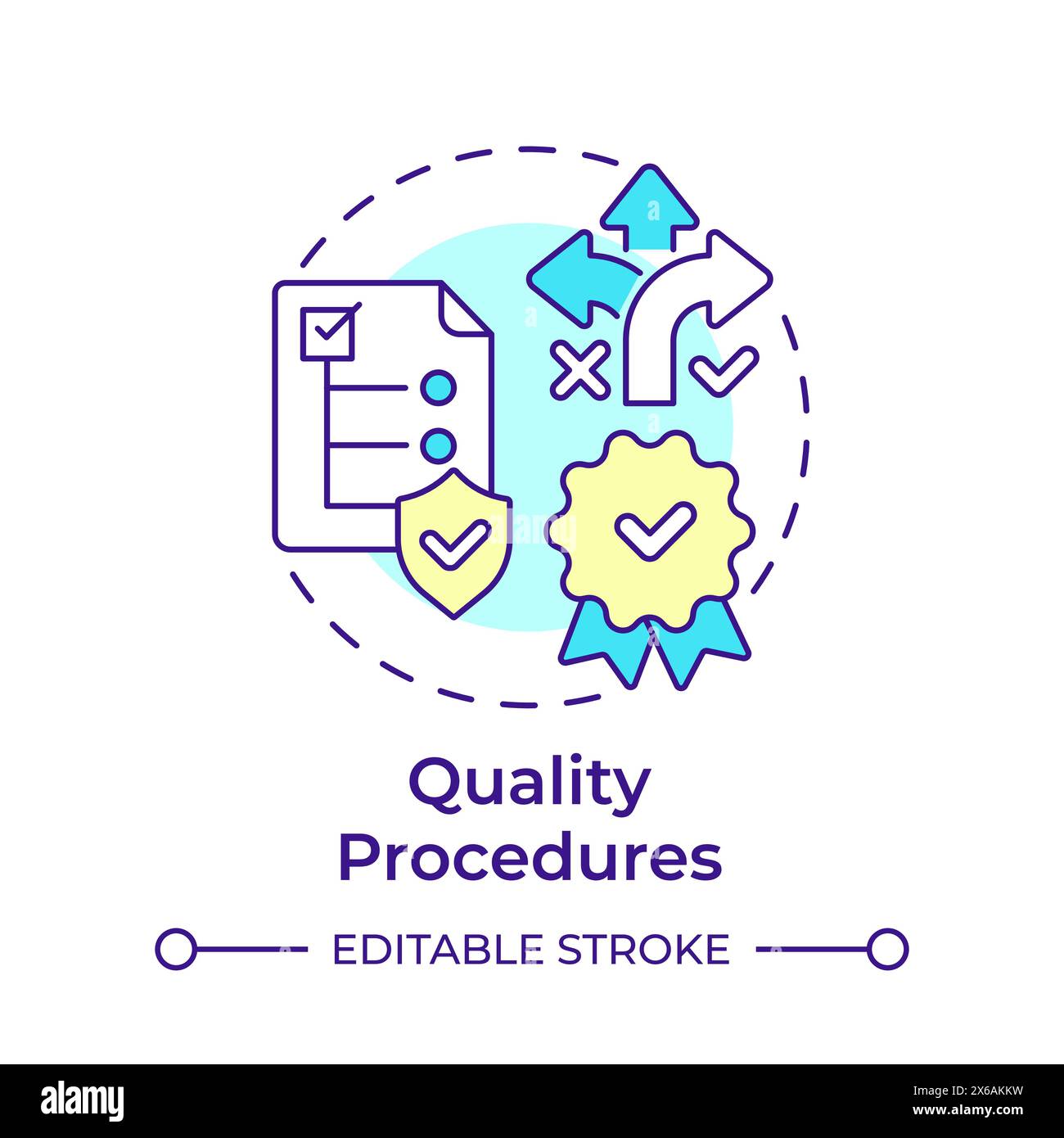 Quality Procedures

EDITABLE STROKE

alamy

Image ID: 2X6AKKW
www.alamy.com